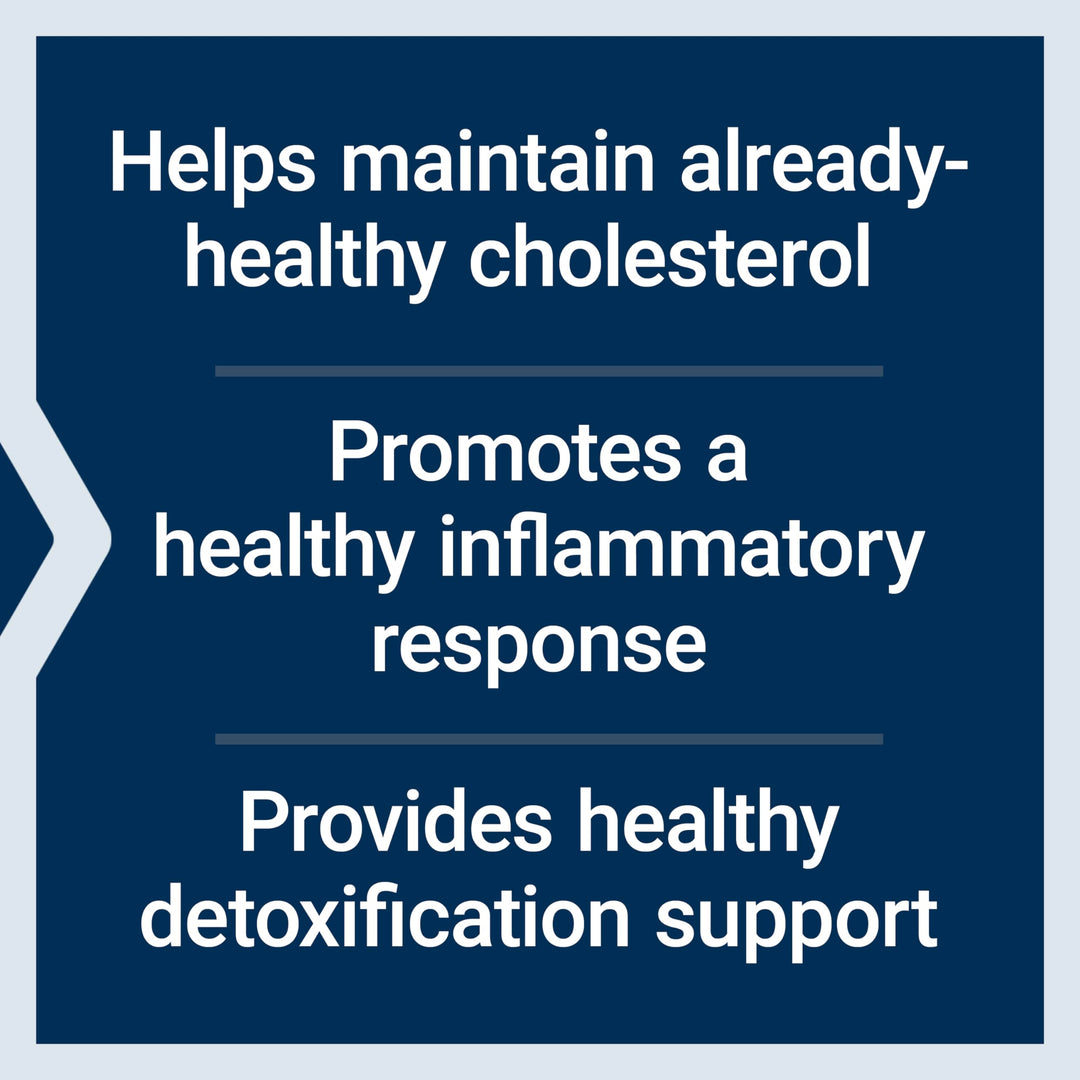 Helps maintain already-healthy cholesterol

Promotes a healthy inflammatory response

Provides healthy detoxification support